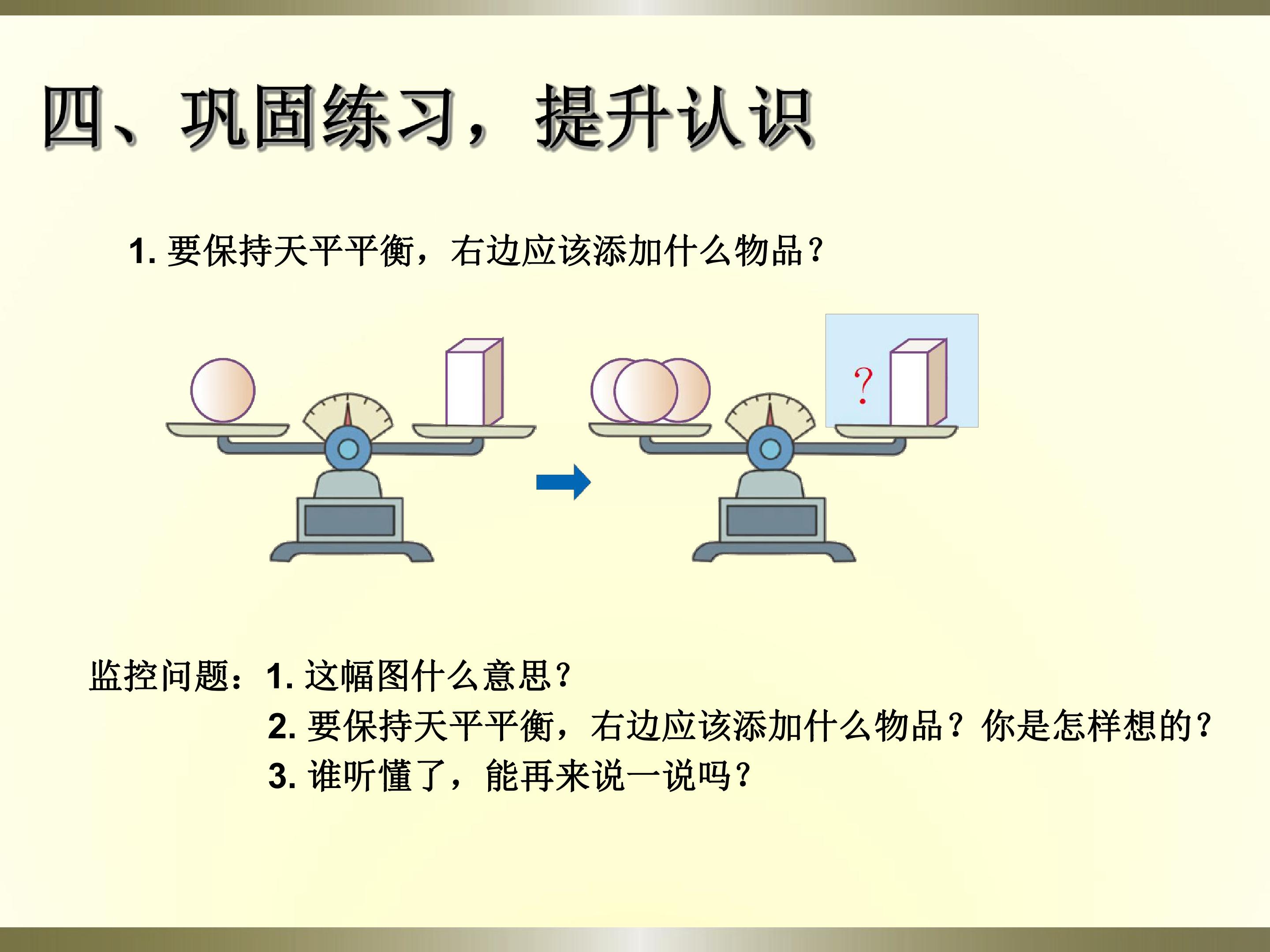 四、巩固练习，提升认识

1. 要保持天平平衡，右边应该添加什么物品？

?

监控问题：1. 这幅图什么意思？
2. 要保持天平平衡，右边应该添加什么物品？你是怎样想的？
3. 谁听懂了，能再来说一说吗？